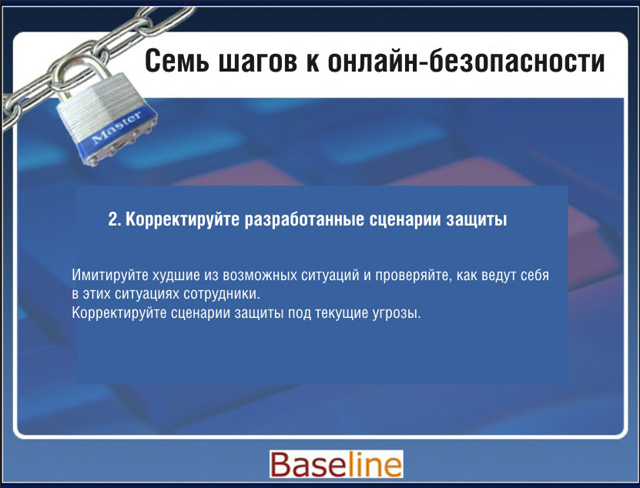 Семь шагов к онлайн-безопасности

Master

2. Корректируйте разработанные сценарии защиты

Имитируйте худшие из возможных ситуаций и проверяйте, как ведут себя в этих ситуациях сотрудники.
Корректируйте сценарии защиты под текущие угрозы.

Baseline